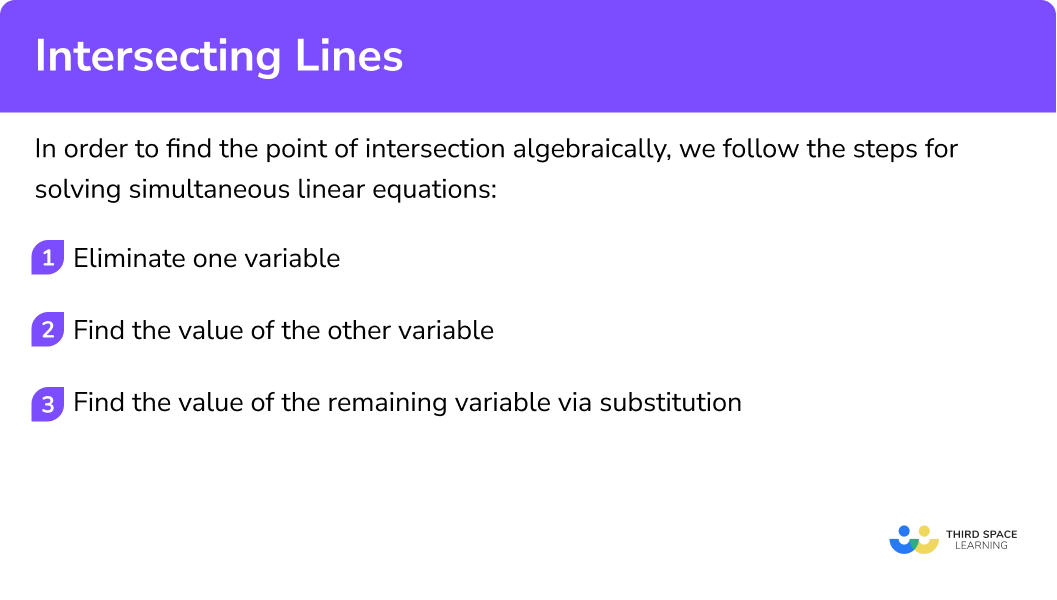 Intersecting Lines

In order to find the point of intersection algebraically, we follow the steps for solving simultaneous linear equations:

1 Eliminate one variable

2 Find the value of the other variable

3 Find the value of the remaining variable via substitution

THIRD SPACE LEARNING